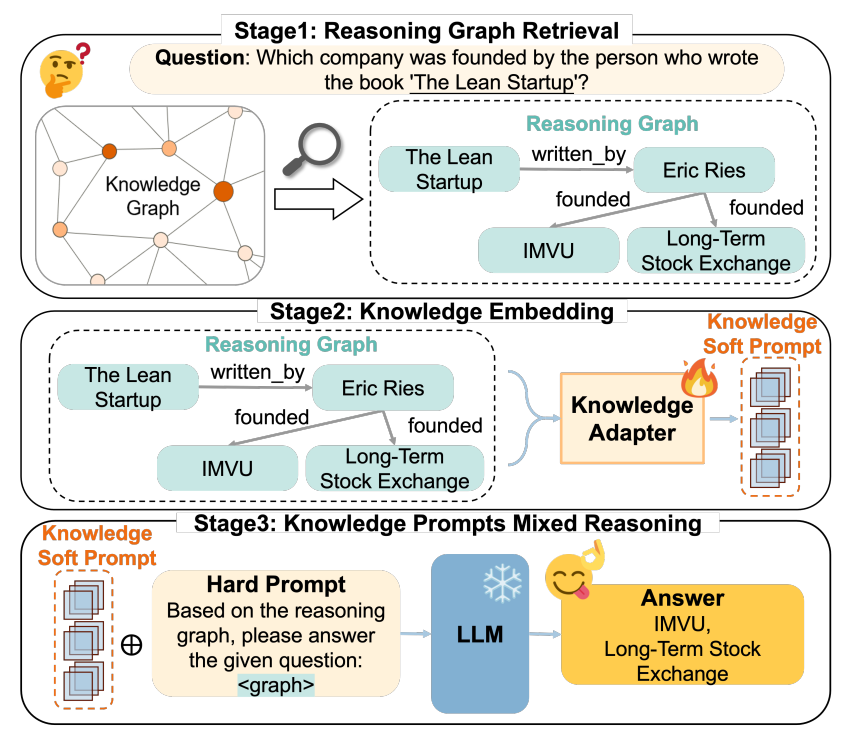 Stage1: Reasoning Graph Retrieval

Question: Which company was founded by the person who wrote the book 'The Lean Startup'?

Knowledge Graph

Reasoning Graph

The Lean Startup

written_by

Eric Ries

founded

founded

IMVU

Long-Term Stock Exchange

Stage2: Knowledge Embedding

Reasoning Graph

The Lean Startup

written_by

Eric Ries

founded

founded

IMVU

Long-Term Stock Exchange

Knowledge Adapter

Knowledge Soft Prompt

Stage3: Knowledge Prompts Mixed Reasoning

Knowledge Soft Prompt

$\oplus$

Hard Prompt
Based on the reasoning graph, please answer the given question: <graph>

LLM

Answer
IMVU,
Long-Term Stock Exchange